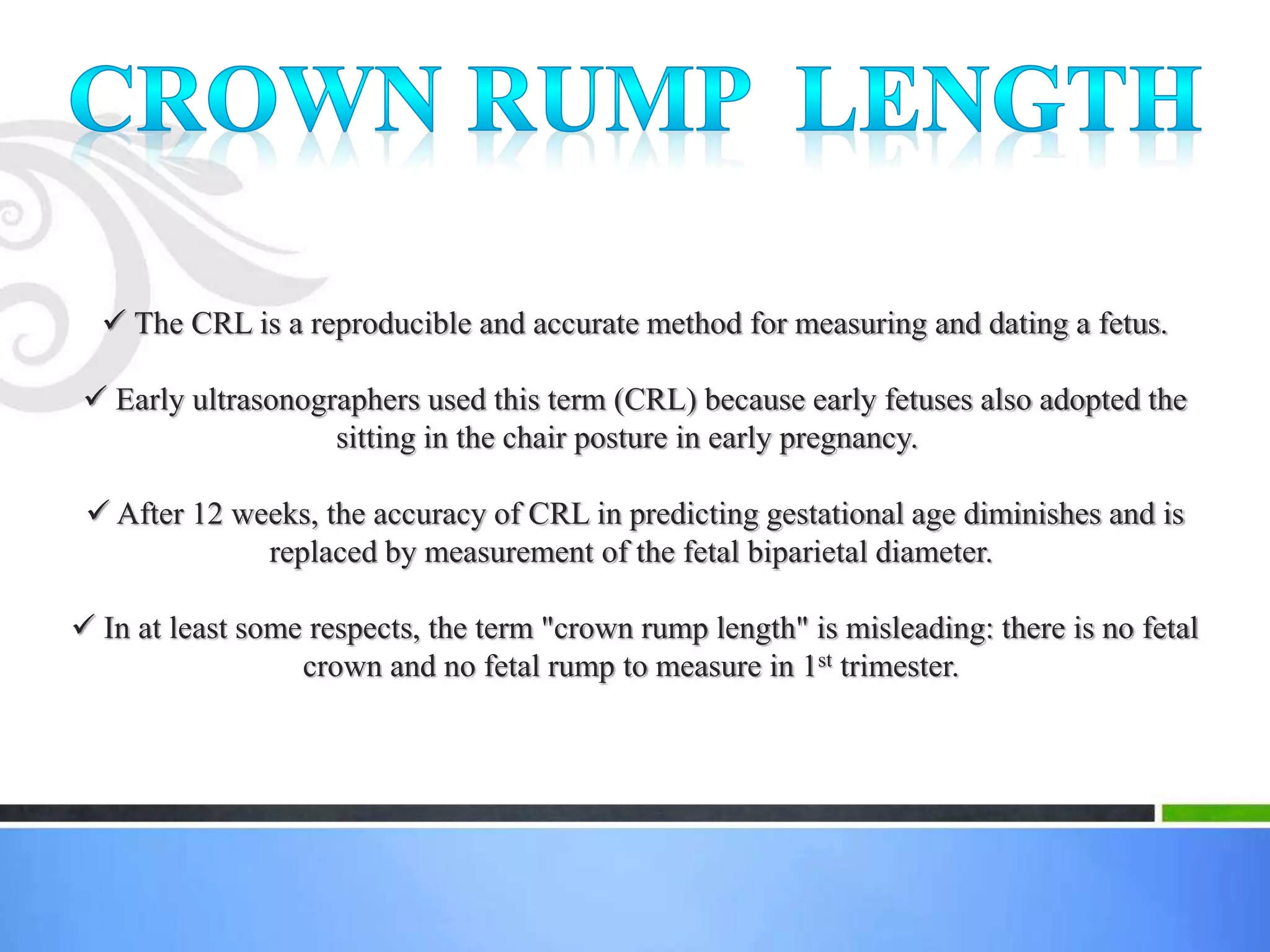 CROWN RUMP LENGTH

✓ The CRL is a reproducible and accurate method for measuring and dating a fetus.

✓ Early ultrasonographers used this term (CRL) because early fetuses also adopted the sitting in the chair posture in early pregnancy.

✓ After 12 weeks, the accuracy of CRL in predicting gestational age diminishes and is replaced by measurement of the fetal biparietal diameter.

✓ In at least some respects, the term "crown rump length" is misleading: there is no fetal crown and no fetal rump to measure in 1$^{st}$ trimester.